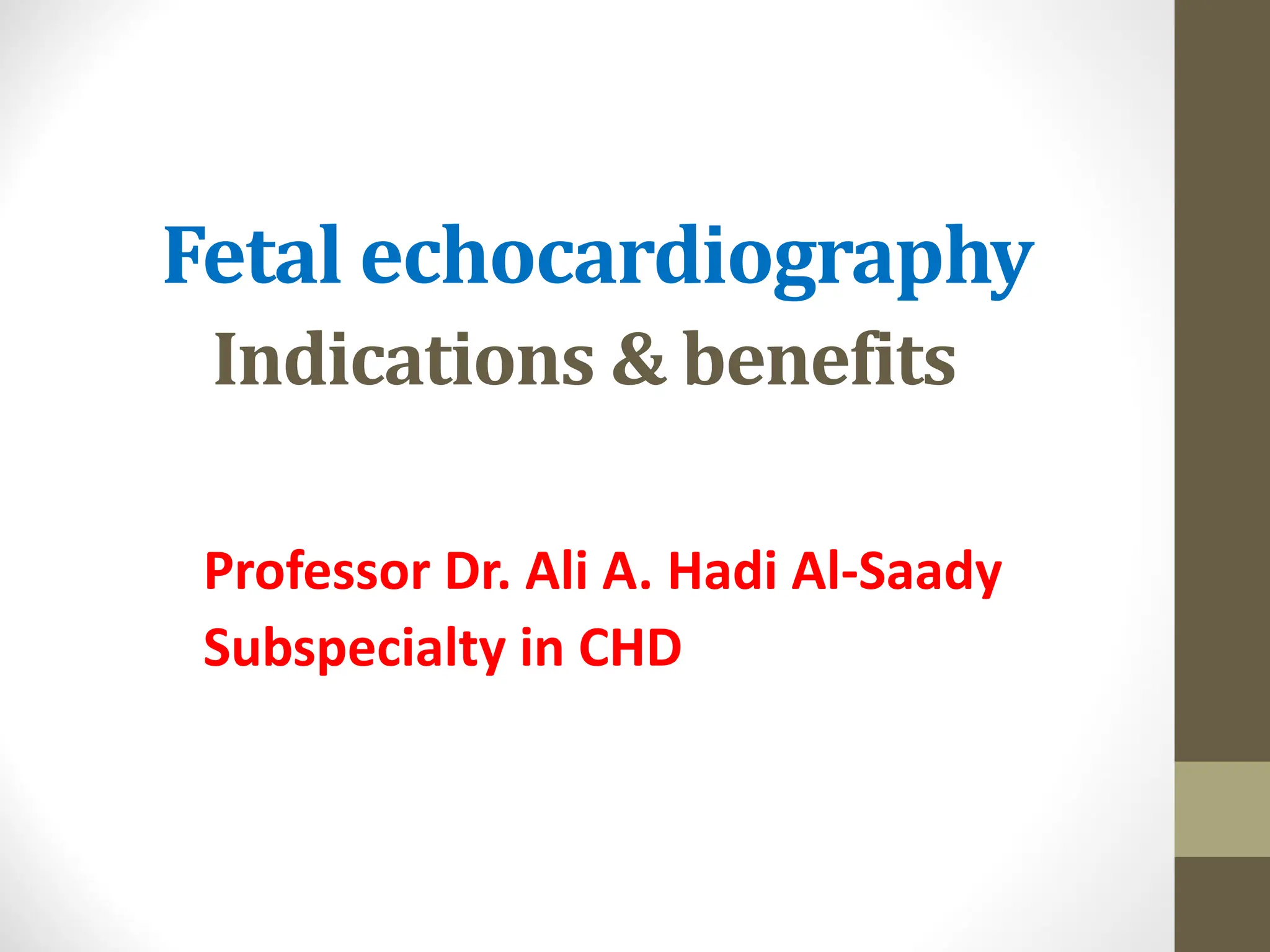 Fetal echocardiography
Indications & benefits

Professor Dr. Ali A. Hadi Al-Saady
Subspecialty in CHD